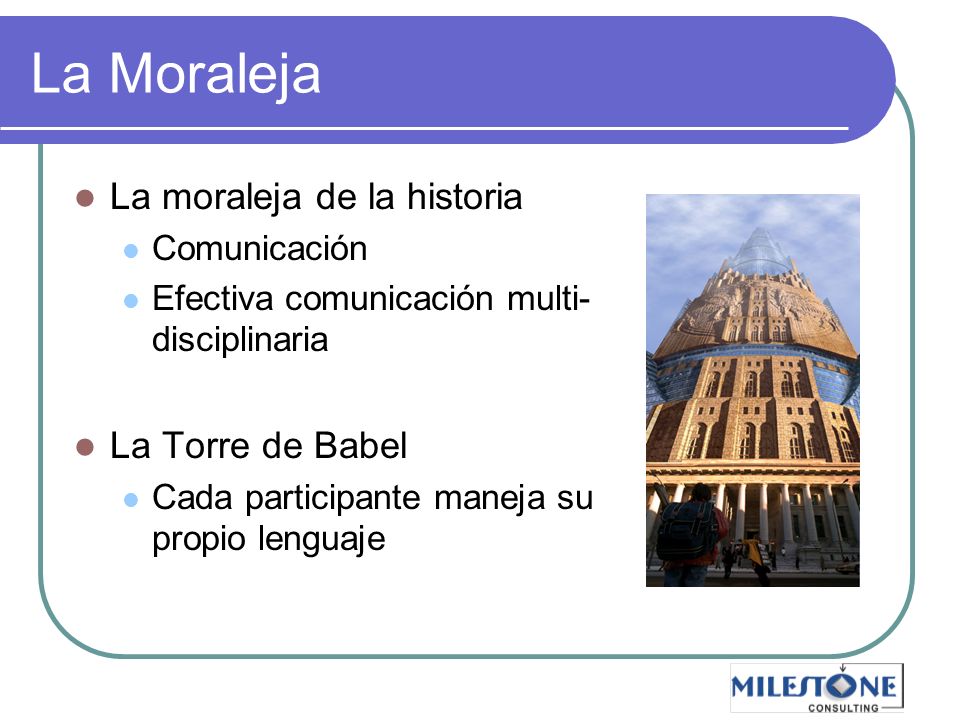 La Moraleja

- La moraleja de la historia
  - Comunicación
  - Efectiva comunicación multi-disciplinaria

- La Torre de Babel
  - Cada participante maneja su propio lenguaje

MILESTONE
CONSULTING